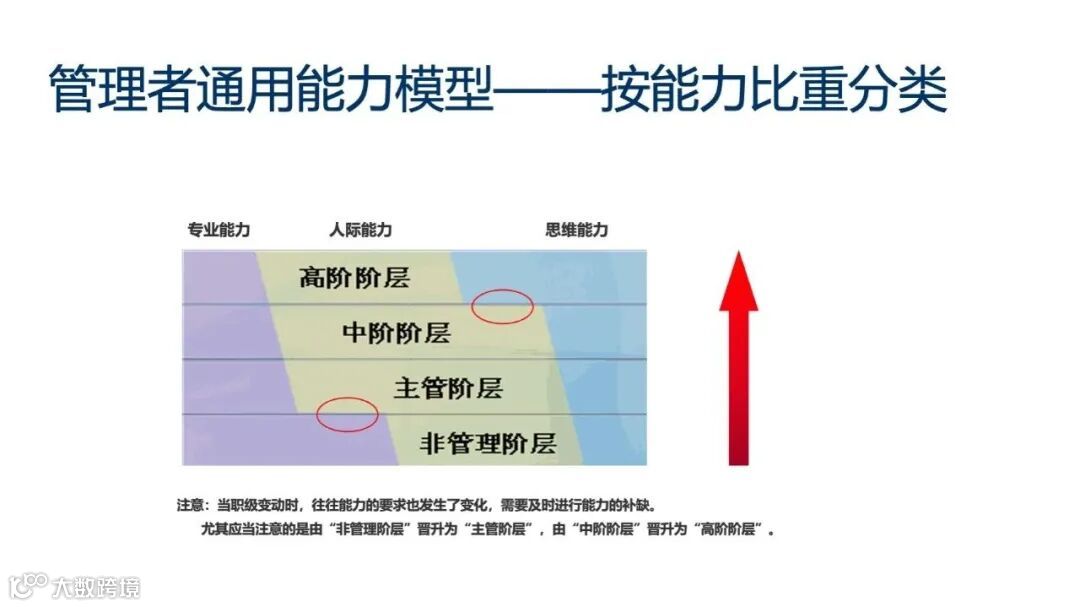 管理者通用能力模型——按能力比重分类

专业能力 人际能力 思维能力

高阶阶层

中阶阶层

主管阶层

非管理阶层

注意：当职级变动时，往往能力的要求也发生了变化，需要及时进行能力的补缺。
尤其应当注意的是由“非管理阶层”晋升为“主管阶层”，由“中阶阶层”晋升为“高阶阶层”。

大数跨境